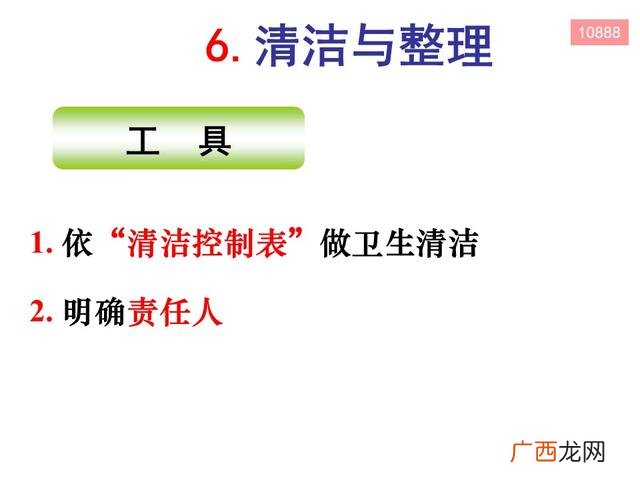 6. 清洁与整理

10888

工　具

1. 依“清洁控制表”做卫生清洁

2. 明确责任人

广西龙网